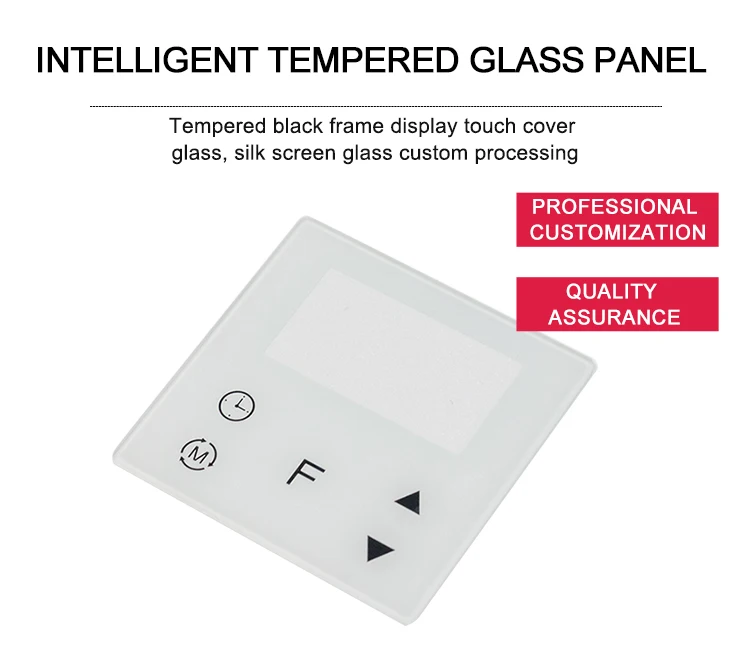 INTELLIGENT TEMPERED GLASS PANEL

Tempered black frame display touch cover glass, silk screen glass custom processing

PROFESSIONAL CUSTOMIZATION

QUALITY ASSURANCE

M

F